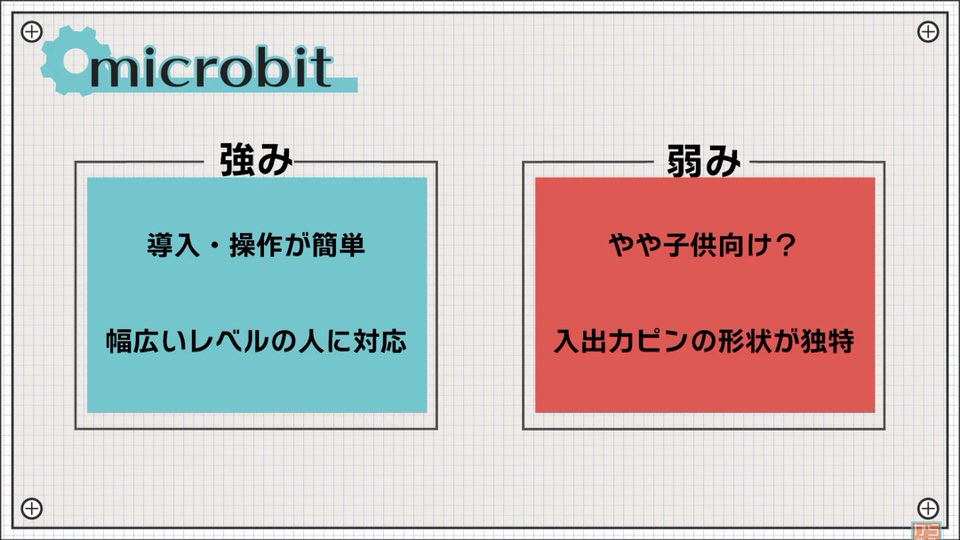 microbit

強み

導入・操作が簡単

幅広いレベルの人に対応

弱み

やや子供向け？

入出力ピンの形状が独特